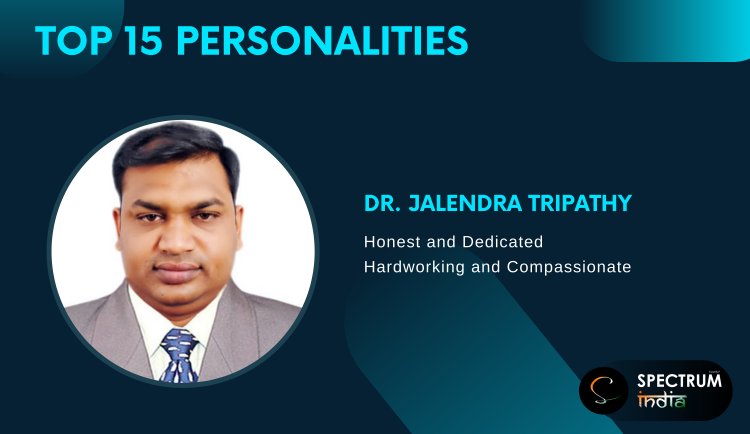 TOP 15 PERSONALITIES

DR. JALENDRA TRIPATHY

Honest and Dedicated
Hardworking and Compassionate

SPECTRUM
india